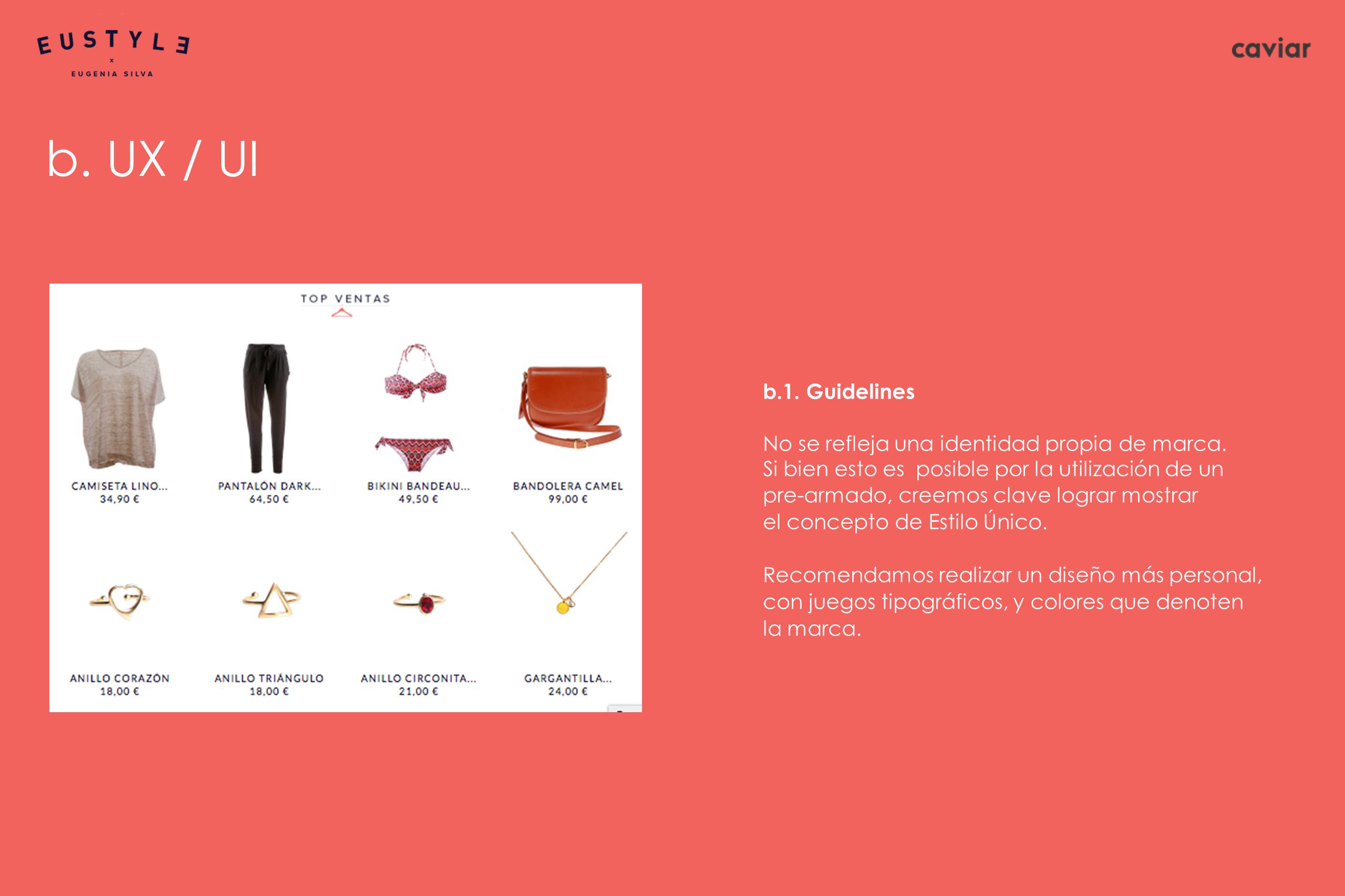 EUSTYLE
x
EUGENIA SILVA

caviar

b. UX / UI

TOP VENTAS

CAMISETA LINO...
34,90 €

PANTALÓN DARK...
64,50 €

BIKINI BANDEAU...
49,50 €

BANDOLERA CAMEL
99,00 €

ANILLO CORAZÓN
18,00 €

ANILLO TRIÁNGULO
18,00 €

ANILLO CIRCONITA...
21,00 €

GARGANTILLA...
24,00 €

b.1. Guidelines

No se refleja una identidad propia de marca. Si bien esto es posible por la utilización de un pre-armado, creemos clave lograr mostrar el concepto de Estilo Único.

Recomendamos realizar un diseño más personal, con juegos tipográficos, y colores que denoten la marca.